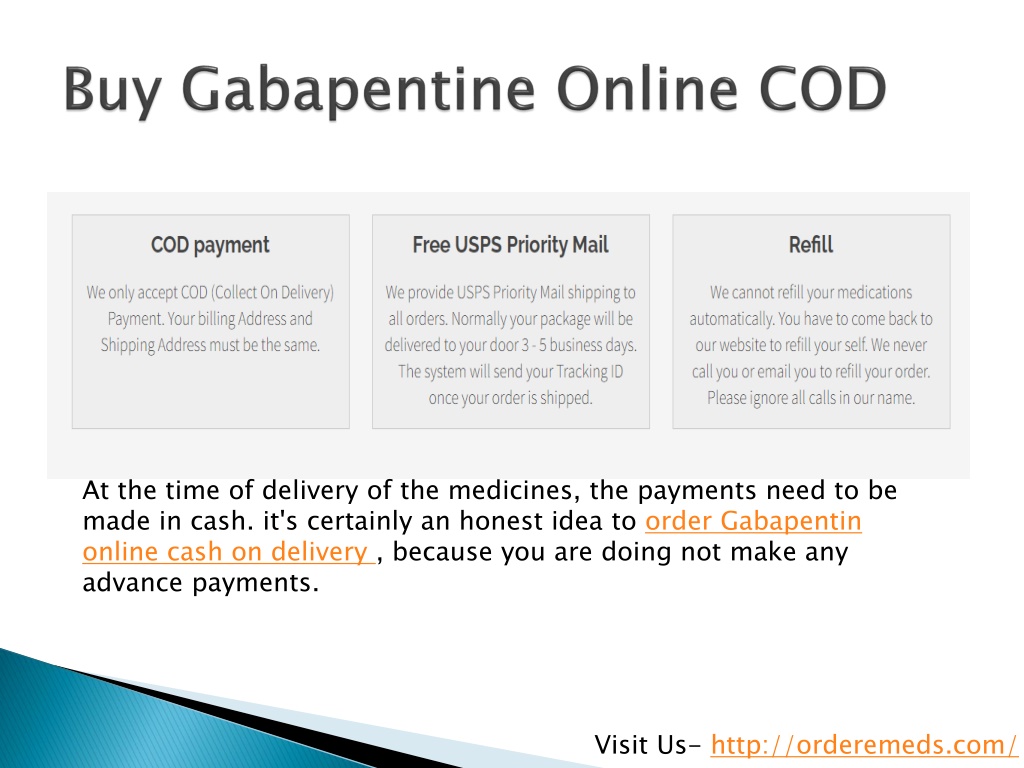 Buy Gabapentine Online COD

COD payment

We only accept COD (Collect On Delivery) Payment. Your billing Address and Shipping Address must be the same.

Free USPS Priority Mail

We provide USPS Priority Mail shipping to all orders. Normally your package will be delivered to your door 3 - 5 business days. The system will send your Tracking ID once your order is shipped.

Refill

We cannot refill your medications automatically. You have to come back to our website to refill your self. We never call you or email you to refill your order. Please ignore all calls in our name.

At the time of delivery of the medicines, the payments need to be made in cash. it's certainly an honest idea to order Gabapentin online cash on delivery , because you are doing not make any advance payments.

Visit Us- http://orderemeds.com/